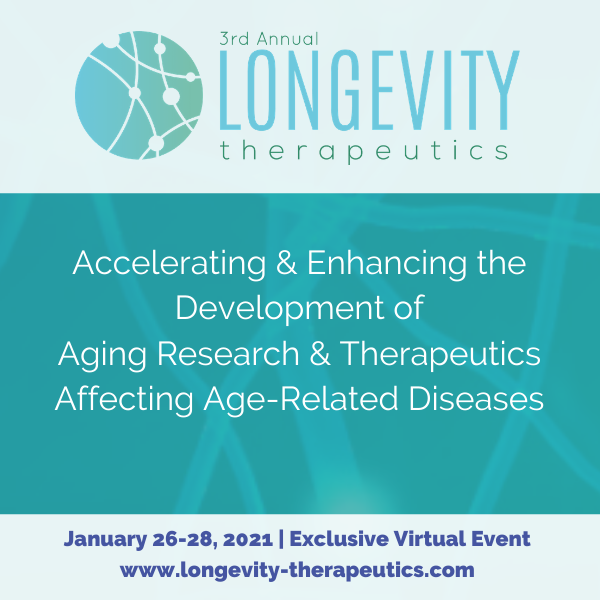 3rd Annual
LONGEVITY
therapeutics

Accelerating & Enhancing the Development of Aging Research & Therapeutics Affecting Age-Related Diseases

January 26-28, 2021 | Exclusive Virtual Event
www.longevity-therapeutics.com